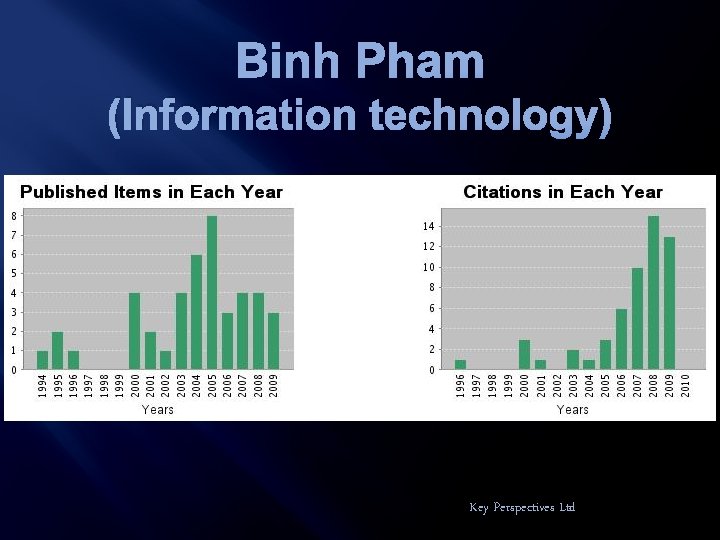 Binh Pham
(Information technology)

Published Items in Each Year

8
7
6
5
4
3
2
1
0

1994 1995 1996 1997 1998 1999 2000 2001 2002 2003 2004 2005 2006 2007 2008 2009

Years

Citations in Each Year

14
12
10
8
6
4
2
0

1996 1997 1998 1999 2000 2001 2002 2003 2004 2005 2006 2007 2008 2009 2010

Years

Key Perspectives Ltd